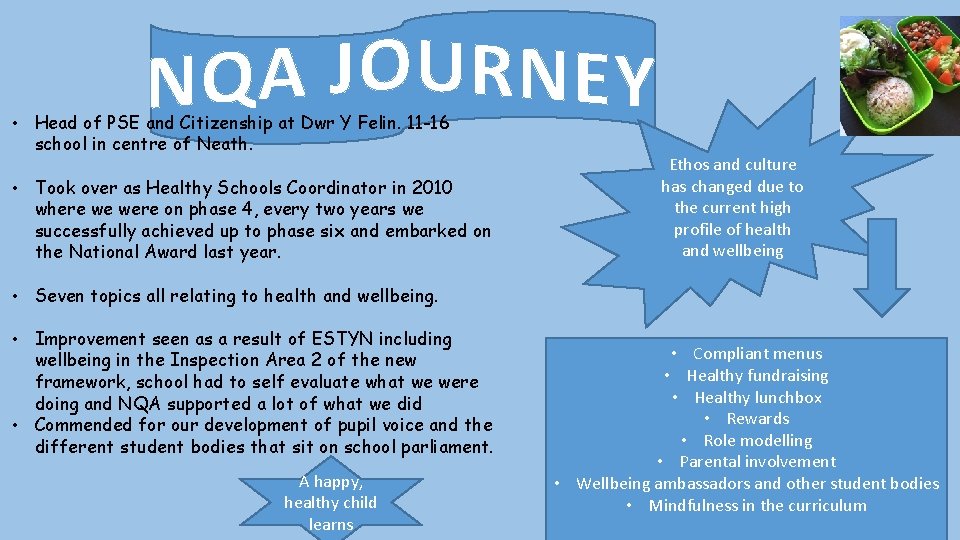 NQA JOURNEY

• Head of PSE and Citizenship at Dwr Y Felin. 11-16 school in centre of Neath.

• Took over as Healthy Schools Coordinator in 2010 where we were on phase 4, every two years we successfully achieved up to phase six and embarked on the National Award last year.

• Seven topics all relating to health and wellbeing.

• Improvement seen as a result of ESTYN including wellbeing in the Inspection Area 2 of the new framework, school had to self evaluate what we were doing and NQA supported a lot of what we did
• Commended for our development of pupil voice and the different student bodies that sit on school parliament.

A happy, healthy child learns

Ethos and culture has changed due to the current high profile of health and wellbeing

• Compliant menus
• Healthy fundraising
• Healthy lunchbox
• Rewards
• Role modelling
• Parental involvement
• Wellbeing ambassadors and other student bodies
• Mindfulness in the curriculum